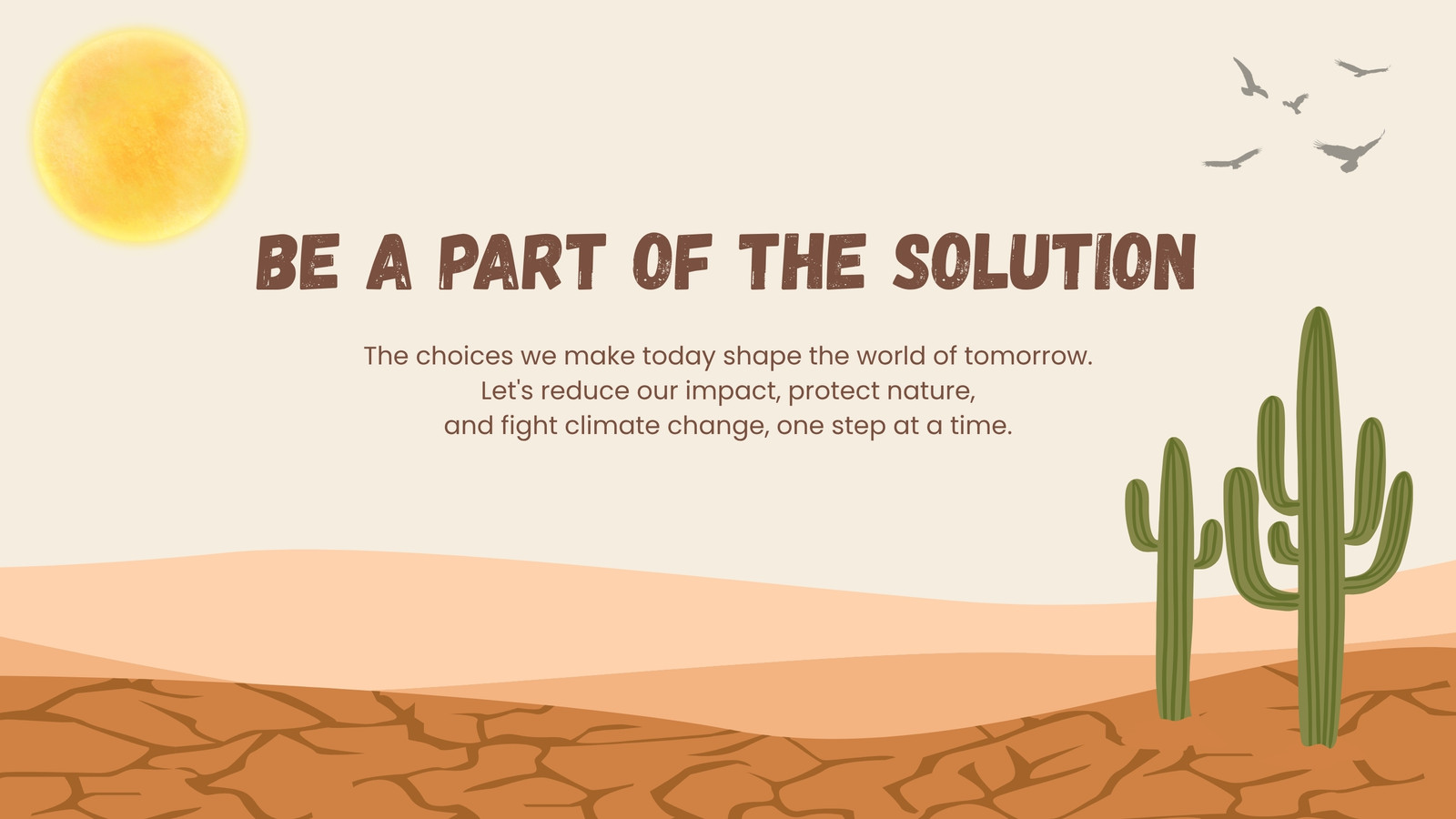 BE A PART OF THE SOLUTION

The choices we make today shape the world of tomorrow. Let's reduce our impact, protect nature, and fight climate change, one step at a time.